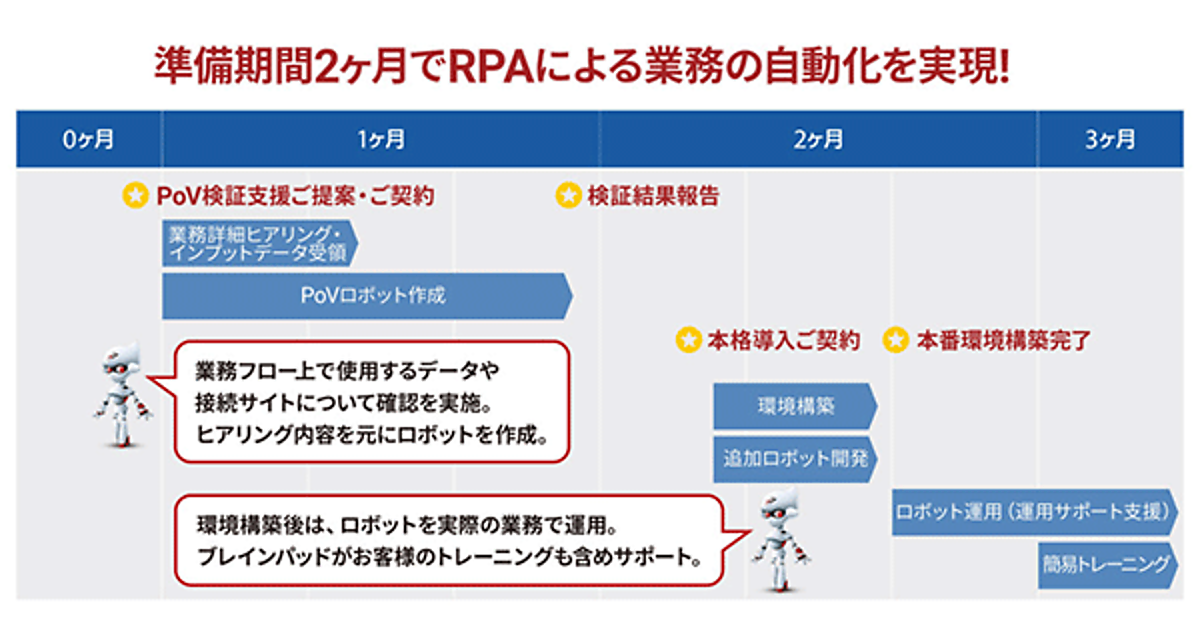 準備期間2ヶ月でRPAによる業務の自動化を実現!

0ヶ月

1ヶ月

2ヶ月

3ヶ月

PoV検証支援ご提案・ご契約

検証結果報告

業務詳細ヒアリング・インプットデータ受領

PoVロボット作成

本格導入ご契約

本番環境構築完了

業務フロー上で使用するデータや接続サイトについて確認を実施。ヒアリング内容を元にロボットを作成。

環境構築

追加ロボット開発

環境構築後は、ロボットを実際の業務で運用。ブレインパッドがお客様のトレーニングも含めサポート。

ロボット運用（運用サポート支援）

簡易トレーニング